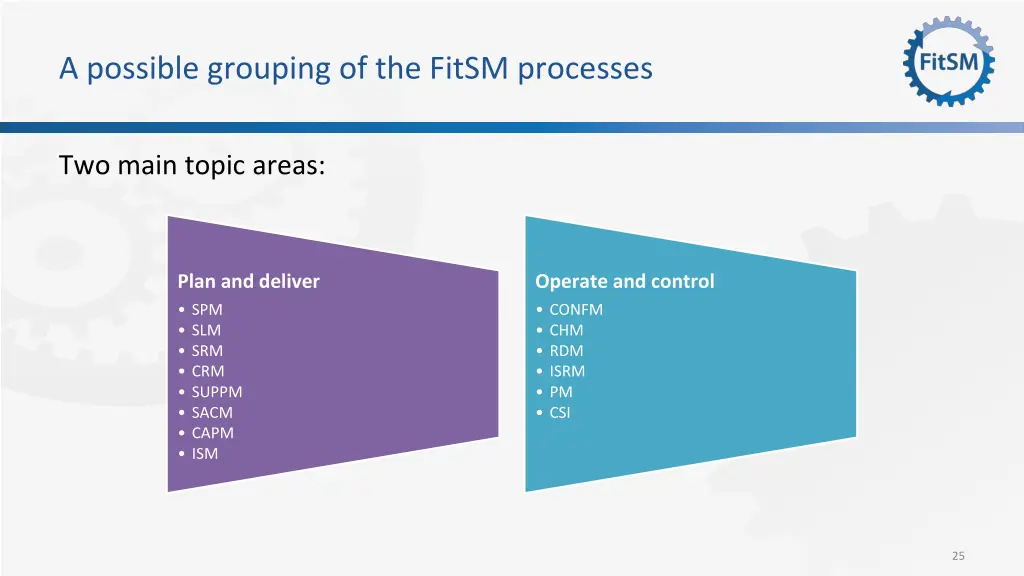 A possible grouping of the FitSM processes

FitSM

Two main topic areas:

Plan and deliver
• SPM
• SLM
• SRM
• CRM
• SUPPM
• SACM
• CAPM
• ISM

Operate and control
• CONFM
• CHM
• RDM
• ISRM
• PM
• CSI

25